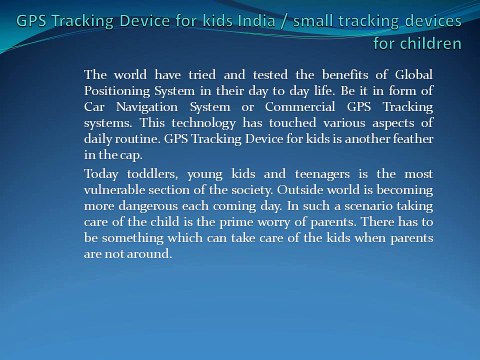 GPS Tracking Device for kids India / small tracking devices for children

The world have tried and tested the benefits of Global Positioning System in their day to day life. Be it in form of Car Navigation System or Commercial GPS Tracking systems. This technology has touched various aspects of daily routine. GPS Tracking Device for kids is another feather in the cap.

Today toddlers, young kids and teenagers is the most vulnerable section of the society. Outside world is becoming more dangerous each coming day. In such a scenario taking care of the child is the prime worry of parents. There has to be something which can take care of the kids when parents are not around.